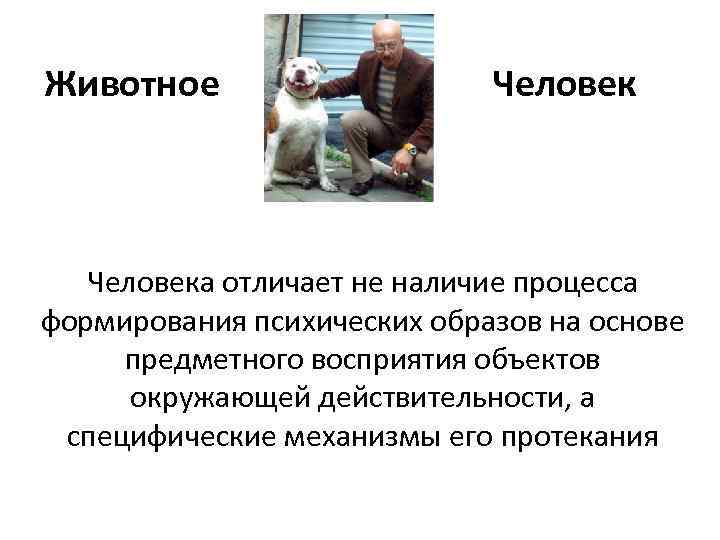 Животное

Человек

Человека отличает не наличие процесса формирования психических образов на основе предметного восприятия объектов окружающей действительности, а специфические механизмы его протекания